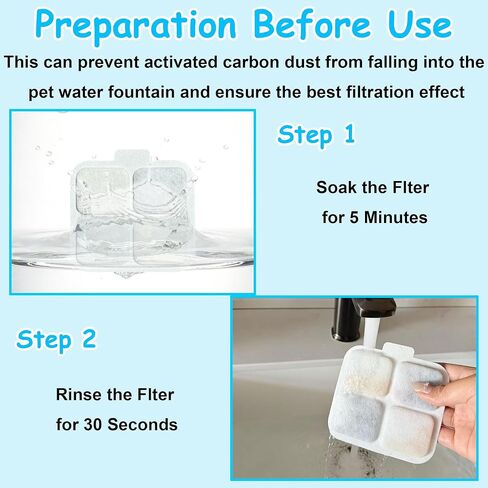 Preparation Before Use

This can prevent activated carbon dust from falling into the pet water fountain and ensure the best filtration effect

Step 1

Soak the Flter for 5 Minutes

Step 2

Rinse the Flter for 30 Seconds